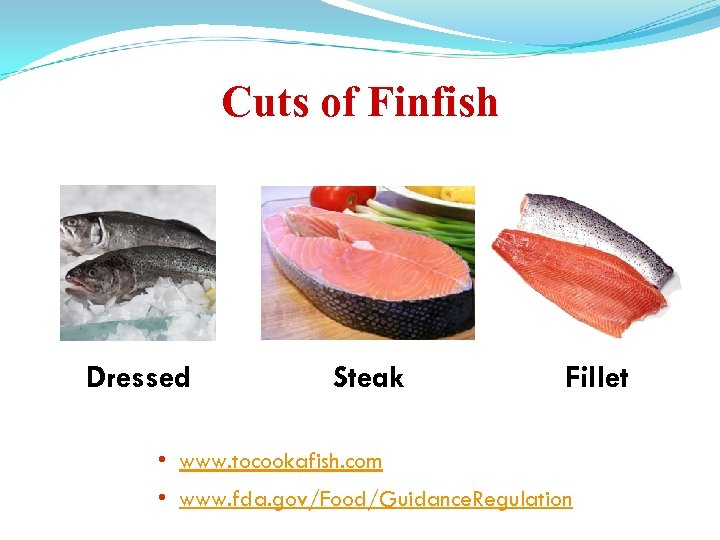 Cuts of Finfish

Dressed

Steak

Fillet

• www.tocookafish.com
• www.fda.gov/Food/GuidanceRegulation